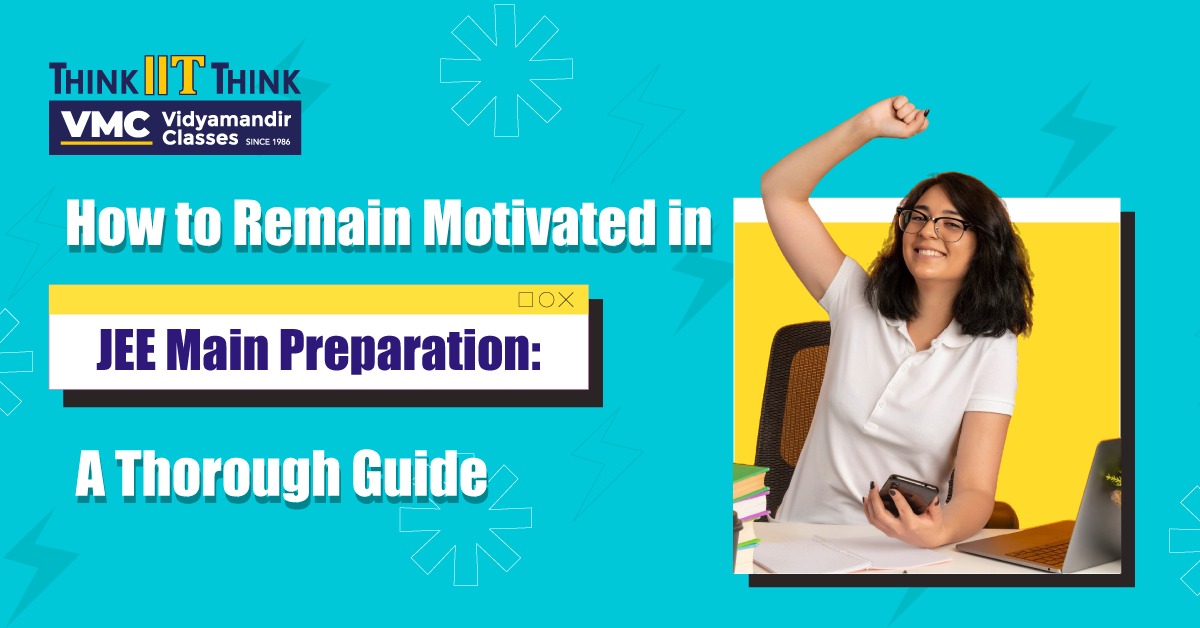 THINK IIT THINK
VMC Vidyamandir Classes SINCE 1986

How to Remain Motivated in

JEE Main Preparation:

A Thorough Guide